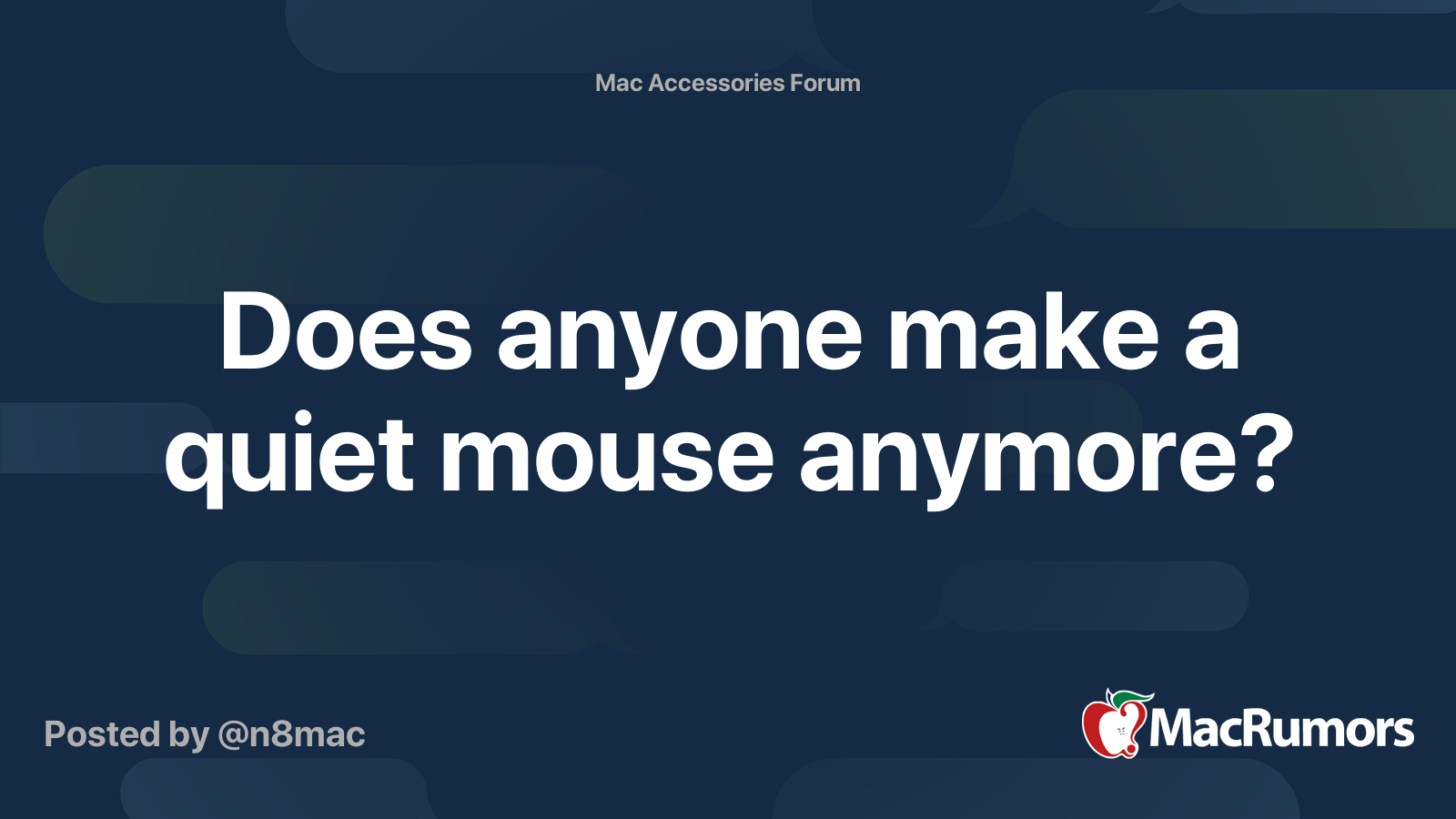 Mac Accessories Forum

Does anyone make a quiet mouse anymore?

Posted by @n8mac

MacRumors